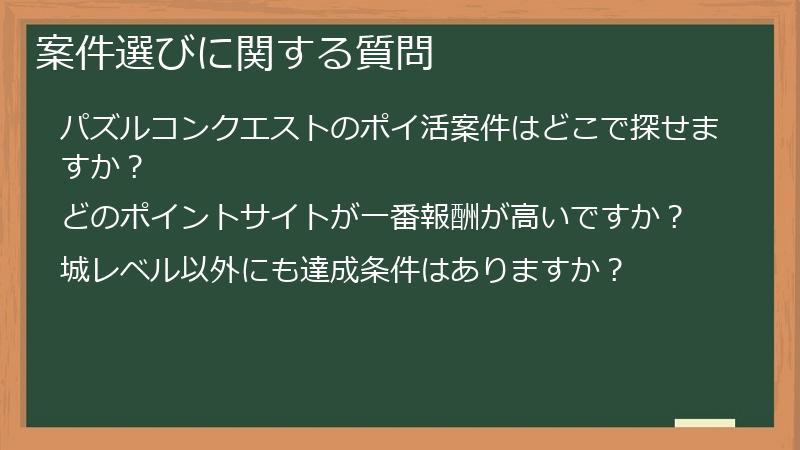 案件選びに関する質問

パズルコンクエストのポイ活案件はどこで探せますか？

どのポイントサイトが一番報酬が高いですか？

城レベル以外にも達成条件はありますか？